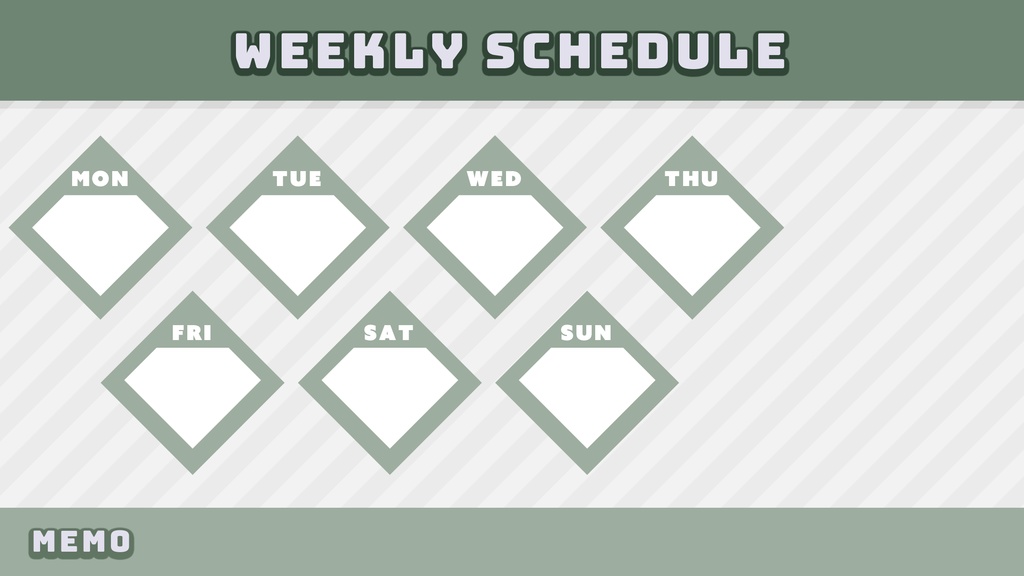 WEEKLY SCHEDULE

MON
TUE
WED
THU
FRI
SAT
SUN

MEMO